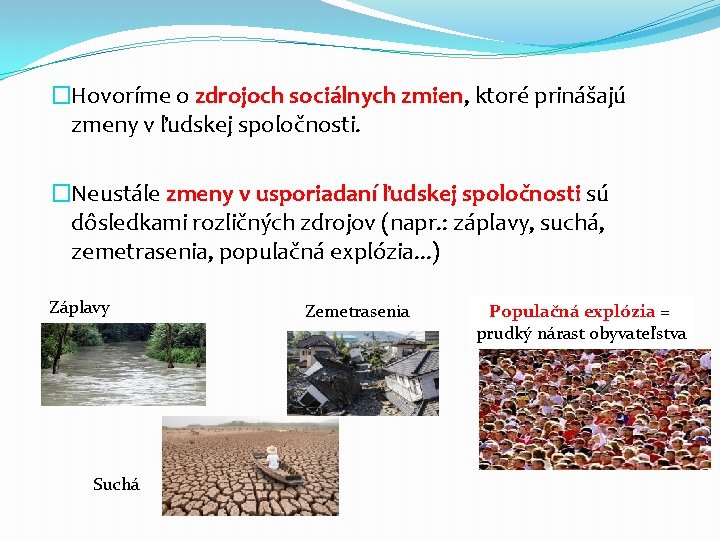 □Hovoríme o zdrojoch sociálnych zmien, ktoré prinášajú zmeny v ľudskej spoločnosti.

□Neustále zmeny v usporiadaní ľudskej spoločnosti sú dôsledkami rozličných zdrojov (napr.: záplavy, suchá, zemetrasenia, populačná explózia...)

Záplavy

Zemetrasenia

Populačná explózia = prudký nárast obyvateľstva

Suchá